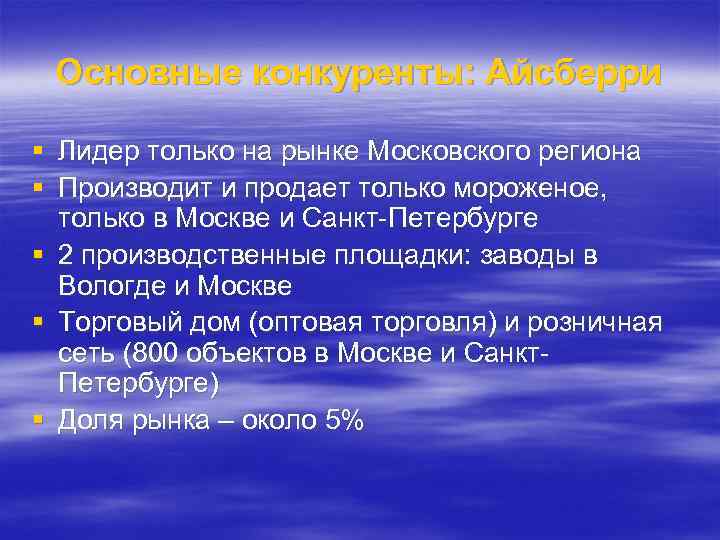 Основные конкуренты: Айсберри

▪ Лидер только на рынке Московского региона
▪ Производит и продает только мороженое, только в Москве и Санкт-Петербурге
▪ 2 производственные площадки: заводы в Вологде и Москве
▪ Торговый дом (оптовая торговля) и розничная сеть (800 объектов в Москве и Санкт-Петербурге)
▪ Доля рынка – около 5%